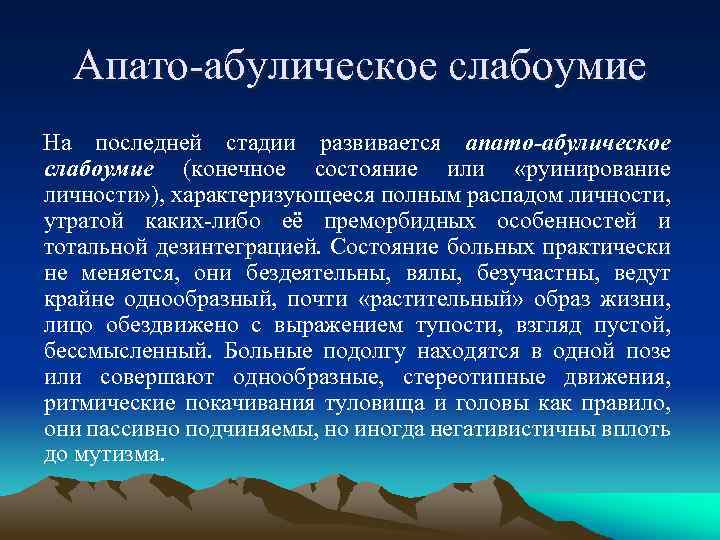 Апато-абулическое слабоумие

На последней стадии развивается апато-абулическое слабоумие (конечное состояние или «руинирование личности»), характеризующееся полным распадом личности, утратой каких-либо её преморбидных особенностей и тотальной дезинтеграцией. Состояние больных практически не меняется, они бездеятельны, вялы, безучастны, ведут крайне однообразный, почти «растительный» образ жизни, лицо обездвижено с выражением тупости, взгляд пустой, бессмысленный. Больные подолгу находятся в одной позе или совершают однообразные, стереотипные движения, ритмические покачивания туловища и головы как правило, они пассивно подчиняемы, но иногда негативистичны вплоть до мутизма.